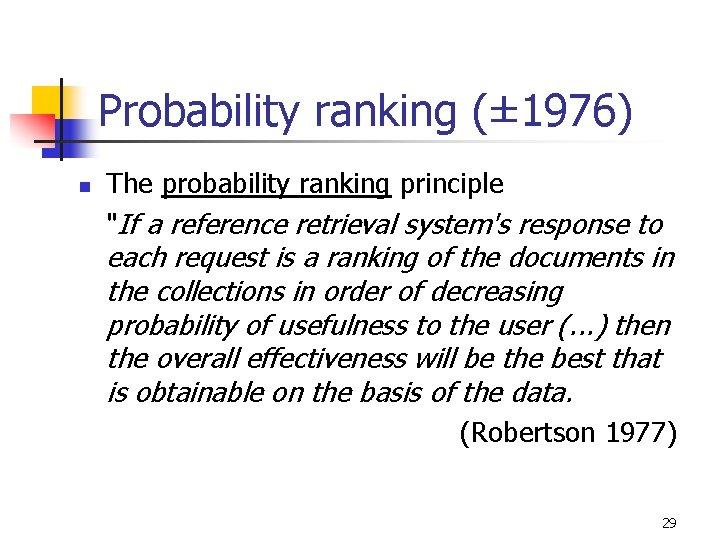 Probability ranking (±1976)

The probability ranking principle

"If a reference retrieval system's response to each request is a ranking of the documents in the collections in order of decreasing probability of usefulness to the user (...) then the overall effectiveness will be the best that is obtainable on the basis of the data.

(Robertson 1977)

29